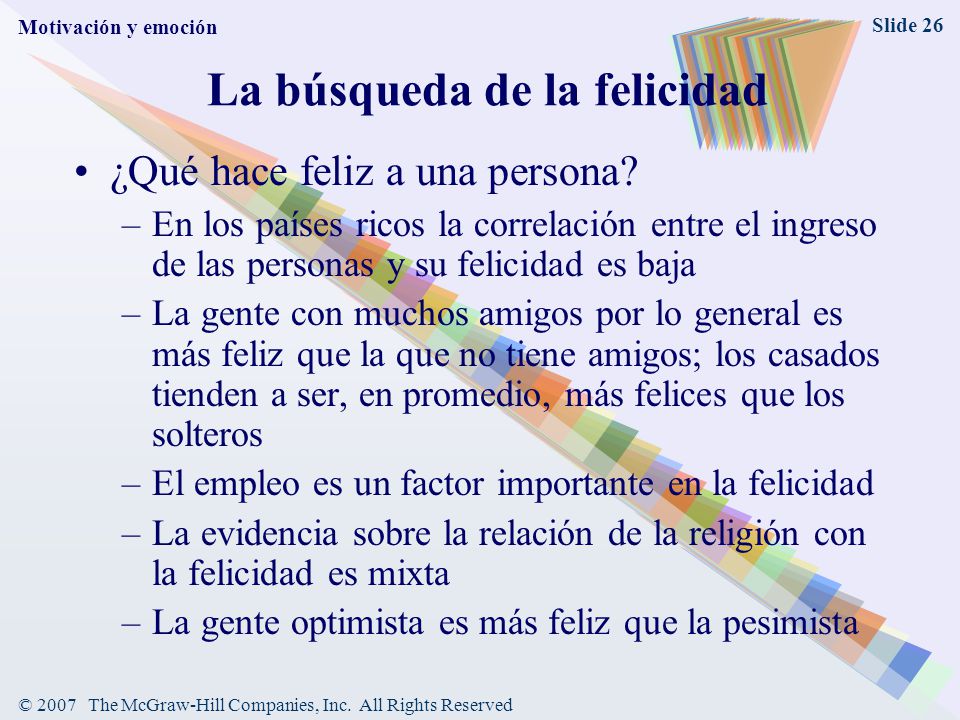 Motivación y emoción

Slide 26

La búsqueda de la felicidad

• ¿Qué hace feliz a una persona?

– En los países ricos la correlación entre el ingreso de las personas y su felicidad es baja

– La gente con muchos amigos por lo general es más feliz que la que no tiene amigos; los casados tienden a ser, en promedio, más felices que los solteros

– El empleo es un factor importante en la felicidad

– La evidencia sobre la relación de la religión con la felicidad es mixta

– La gente optimista es más feliz que la pesimista

© 2007 The McGraw-Hill Companies, Inc. All Rights Reserved